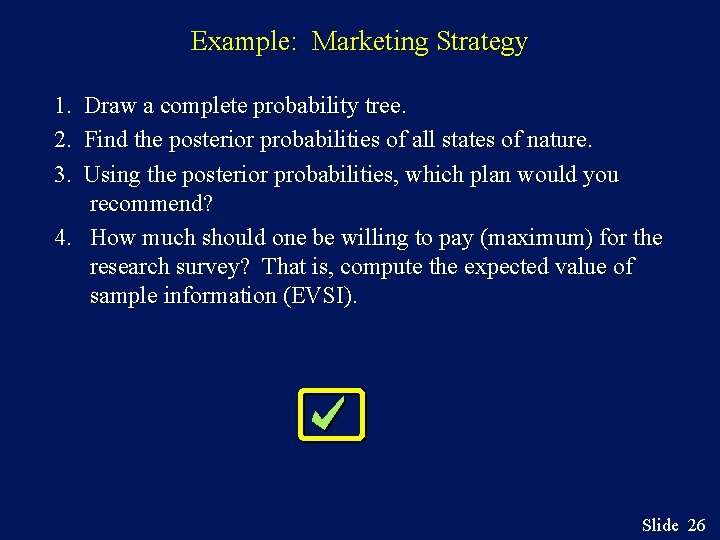 Example: Marketing Strategy

1. Draw a complete probability tree.

2. Find the posterior probabilities of all states of nature.

3. Using the posterior probabilities, which plan would you recommend?

4. How much should one be willing to pay (maximum) for the research survey? That is, compute the expected value of sample information (EVSI).

Slide 26